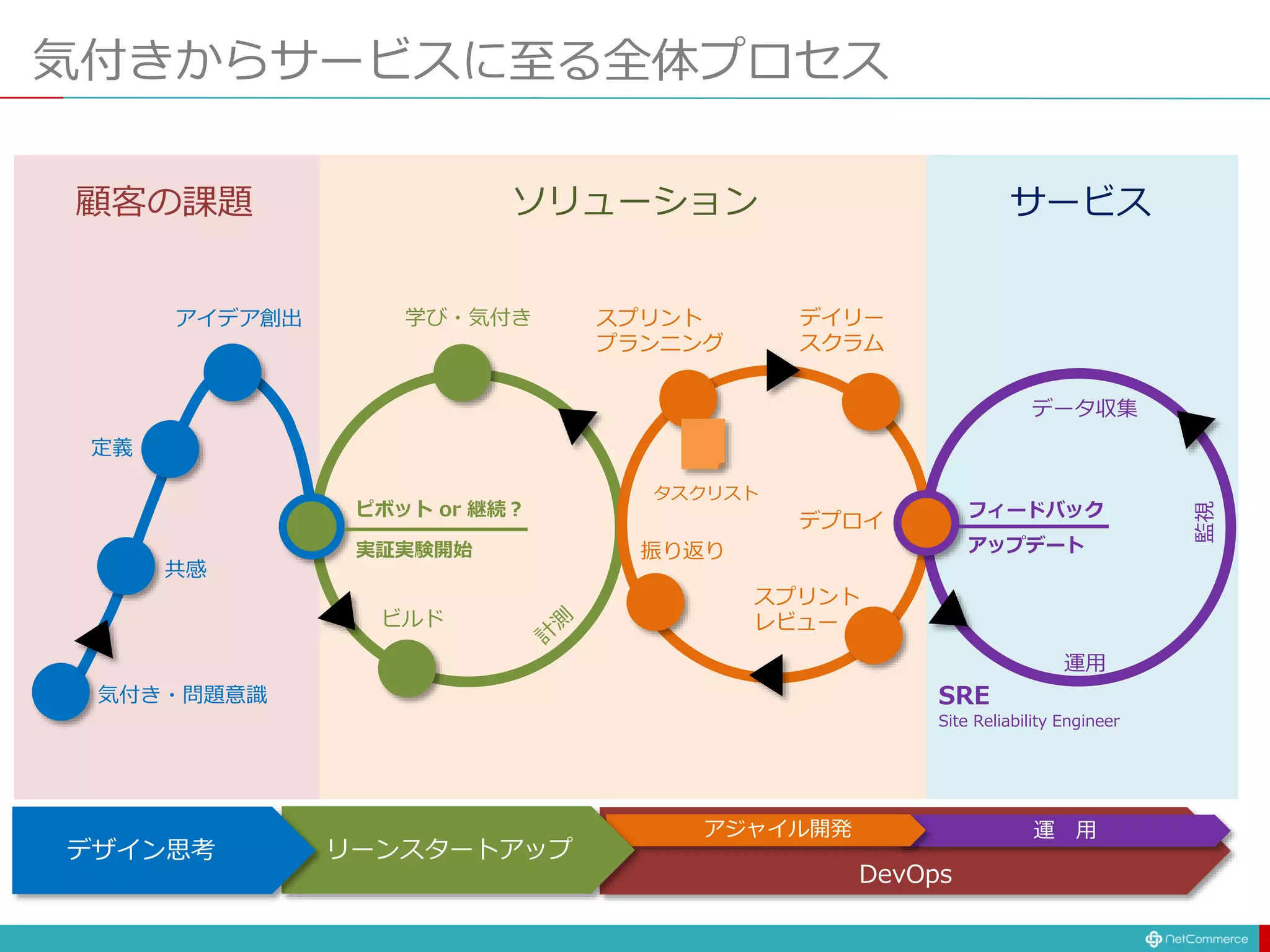 気付きからサービスに至る全体プロセス

顧客の課題

ソリューション

サービス

アイデア創出

定義

共感

気付き・問題意識

学び・気付き

ピボット or 継続？

実証実験開始

ビルド

計測

スプリント
プランニング

デイリー
スクラム

タスクリスト

デプロイ

振り返り

スプリント
レビュー

データ収集

フィードバック

アップデート

監視

運用

SRE
Site Reliability Engineer

デザイン思考

リーンスタートアップ

アジャイル開発

運　用

DevOps

NetCommerce